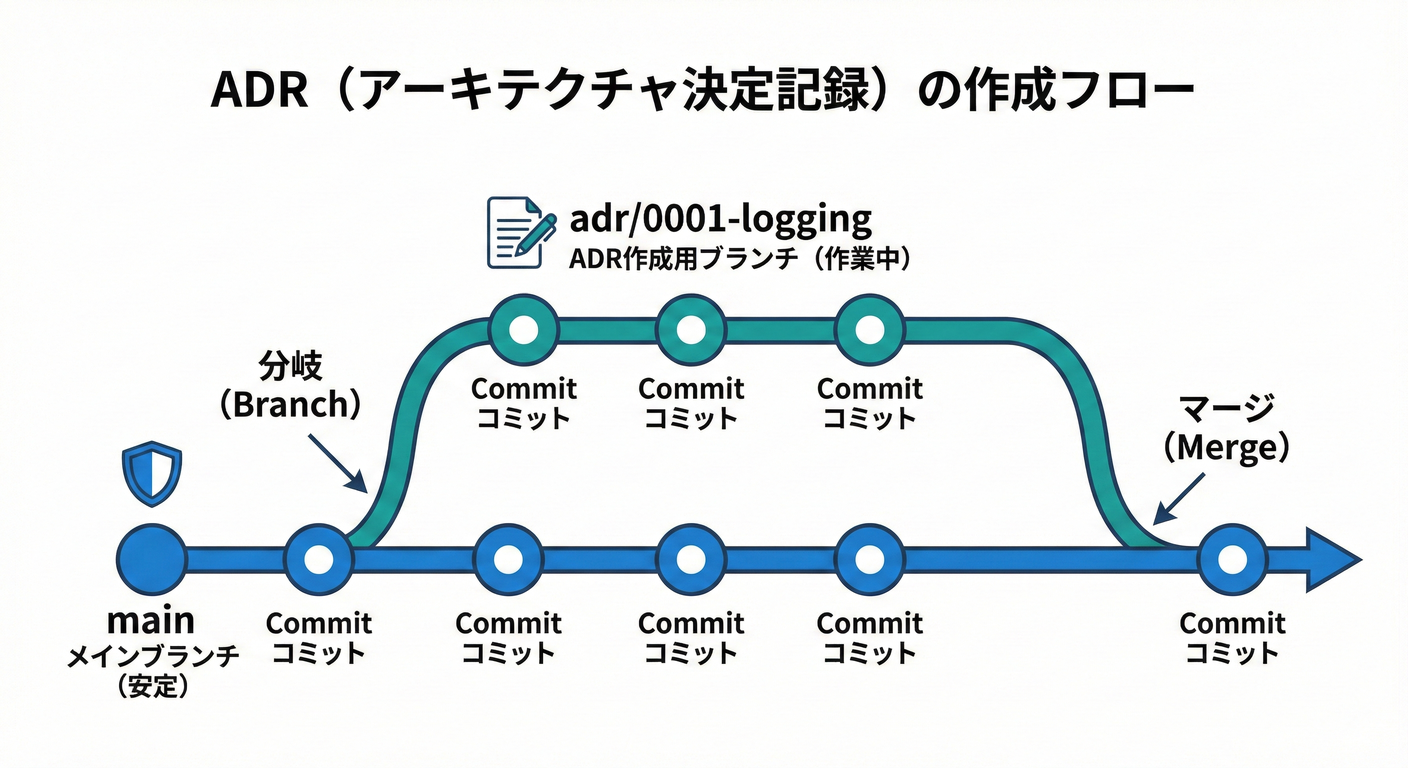 ADR（アーキテクチャ決定記録）の作成フロー

adr/0001-logging
ADR作成用ブランチ（作業中）

分岐
（Branch）

Commit
コミット

Commit
コミット

Commit
コミット

マージ
（Merge）

main
メインブランチ
（安定）

Commit
コミット

Commit
コミット

Commit
コミット

Commit
コミット

Commit
コミット